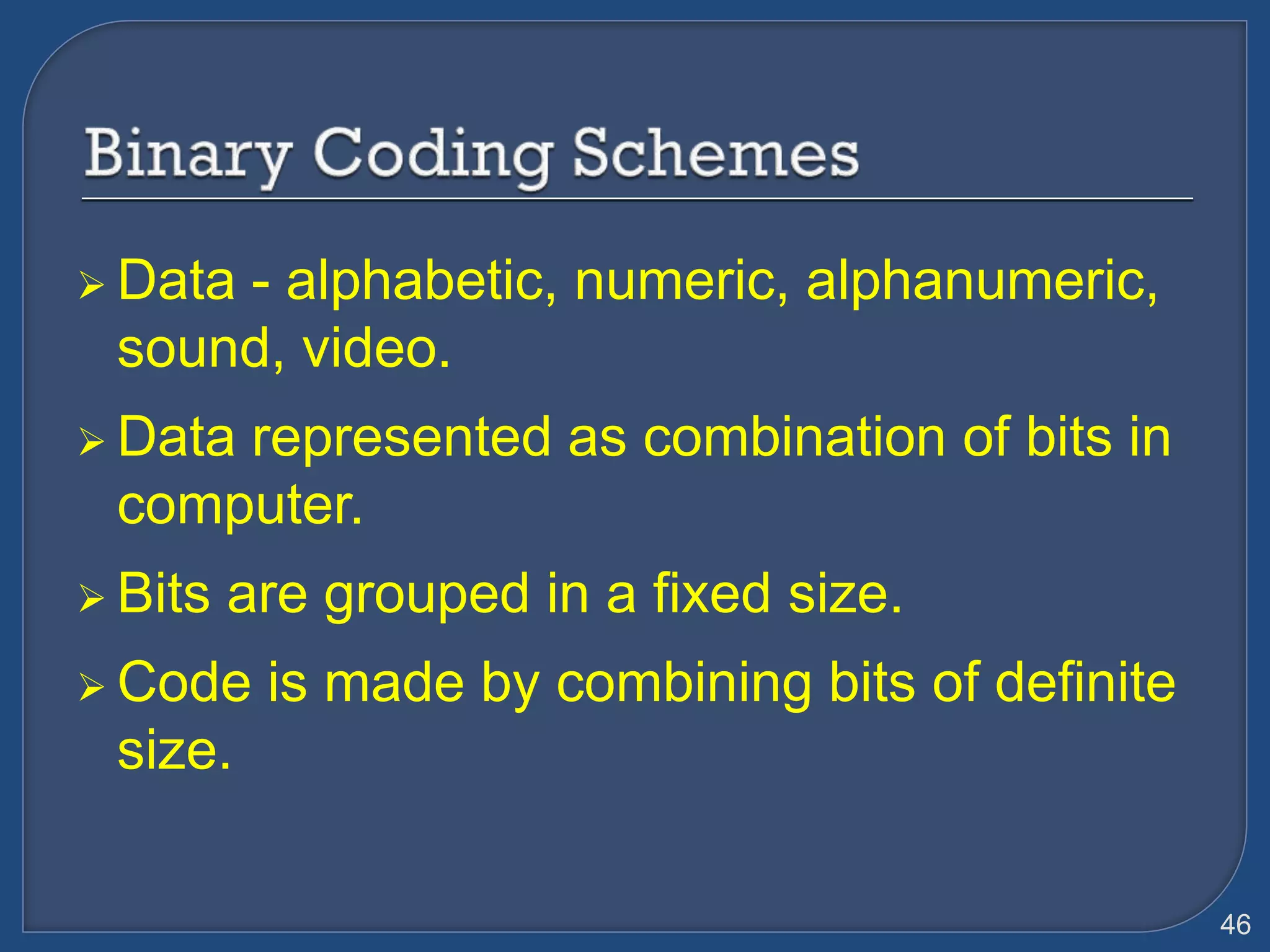 Binary Coding Schemes

➢ Data - alphabetic, numeric, alphanumeric, sound, video.

➢ Data represented as combination of bits in computer.

➢ Bits are grouped in a fixed size.

➢ Code is made by combining bits of definite size.

46